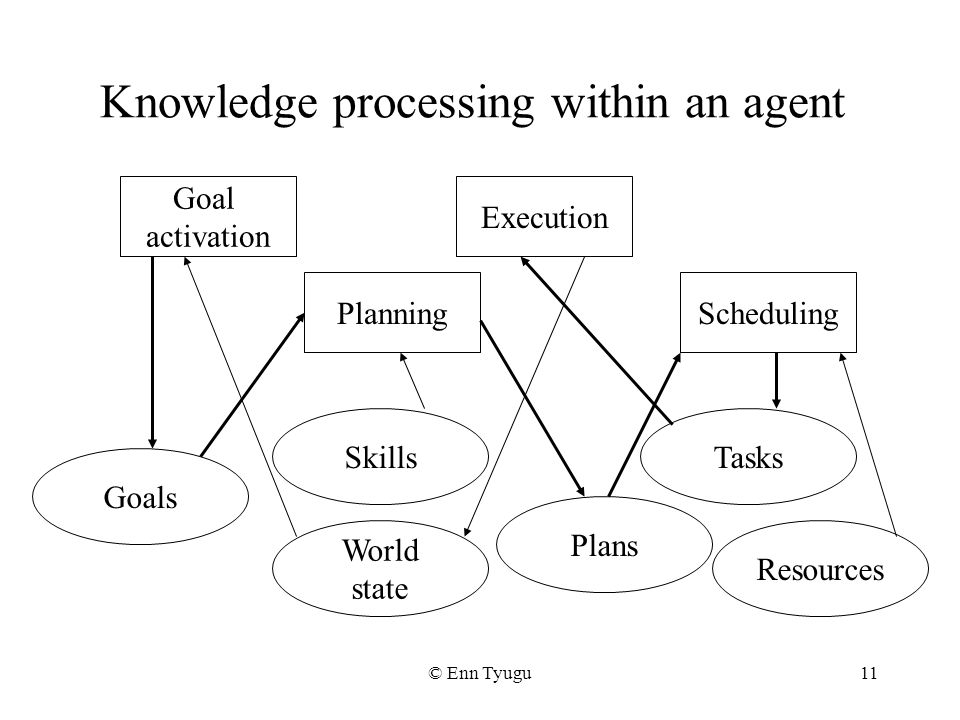 Knowledge processing within an agent

Goal activation

Execution

Planning

Scheduling

Skills

Tasks

Goals

World state

Plans

Resources

© Enn Tyugu

11